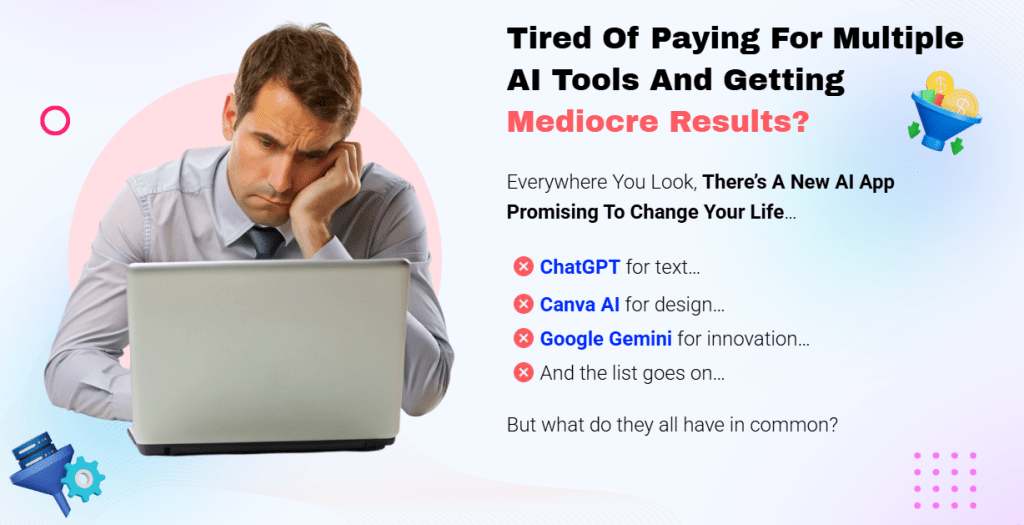 Tired Of Paying For Multiple AI Tools And Getting Mediocre Results?

Everywhere You Look, There's A New AI App Promising To Change Your Life...

ChatGPT for text...
Canva AI for design...
Google Gemini for innovation...
And the list goes on...

But what do they all have in common?